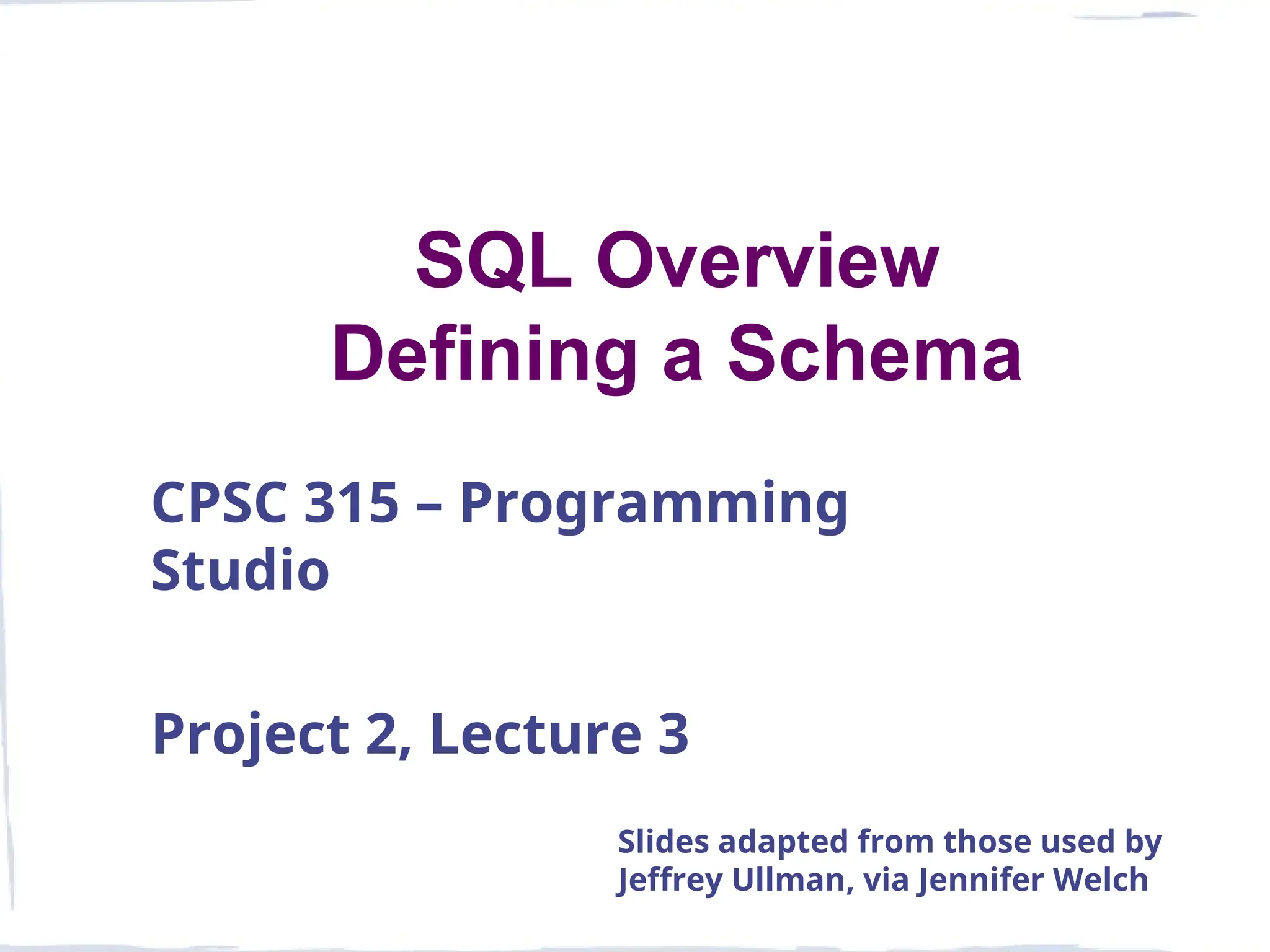 SQL Overview
Defining a Schema

CPSC 315 – Programming Studio

Project 2, Lecture 3

Slides adapted from those used by Jeffrey Ullman, via Jennifer Welch